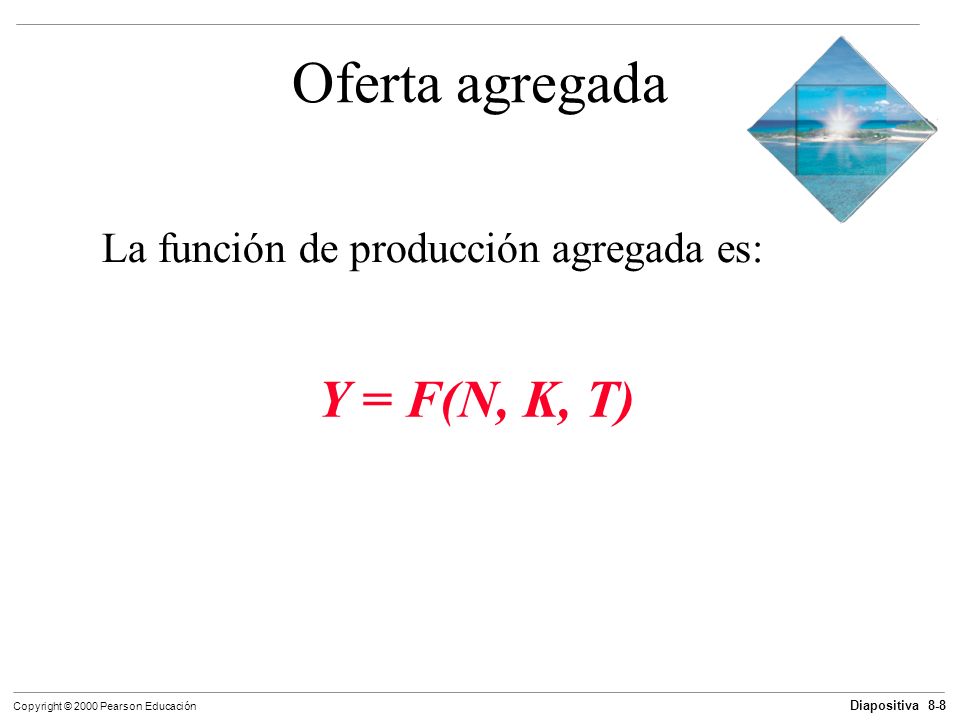 Oferta agregada

La función de producción agregada es:

$Y = F(N, K, T)$

Copyright © 2000 Pearson Educación

Diapositiva 8-8